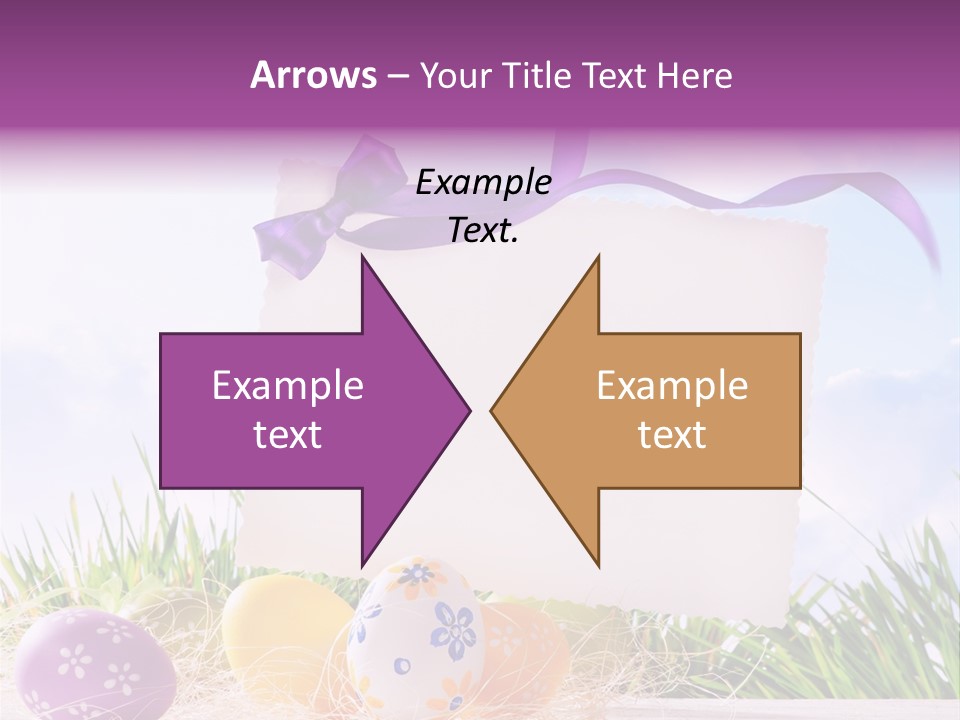 Arrows – Your Title Text Here

Example Text.

Example text

Example text